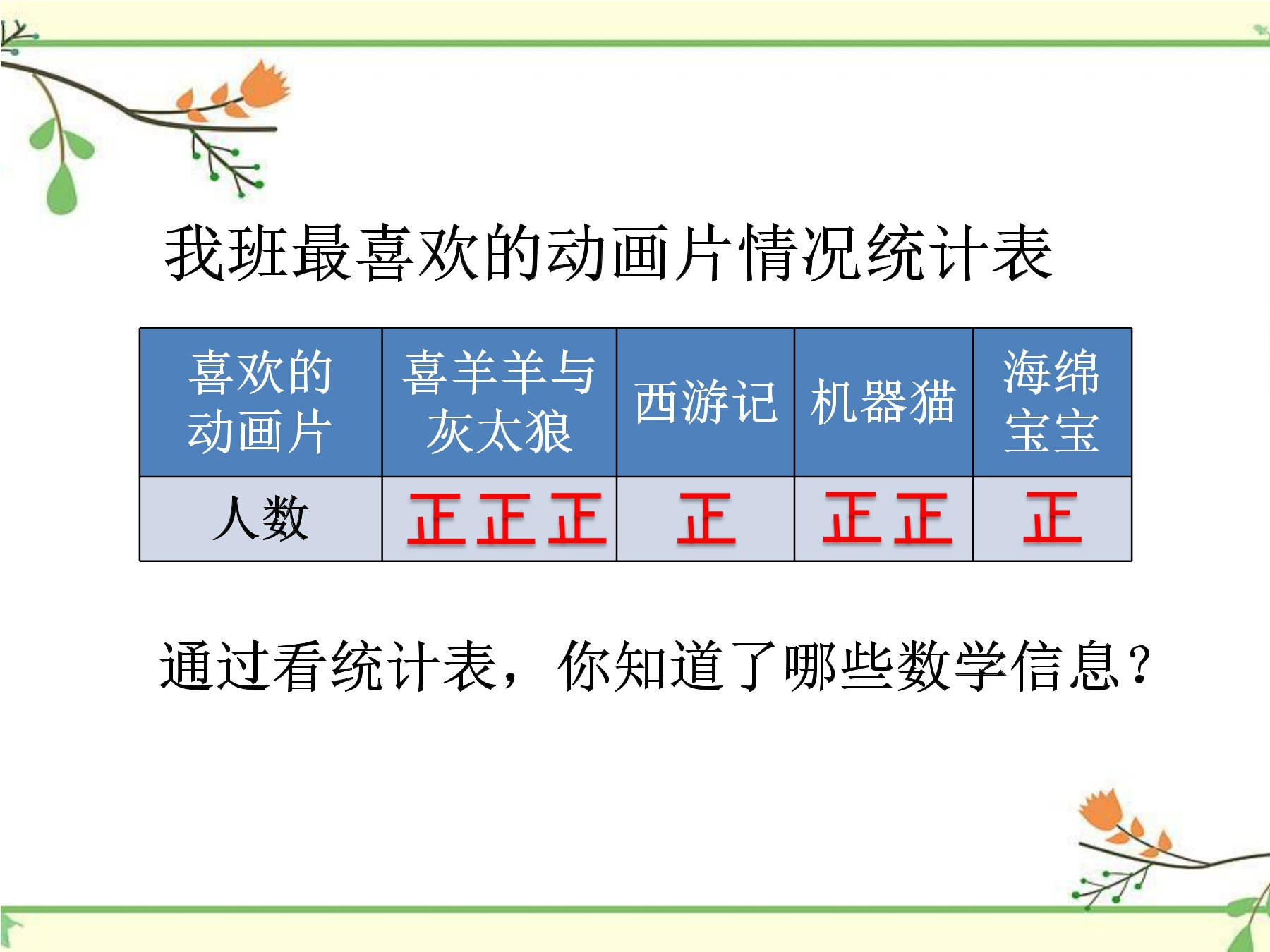 我班最喜欢的动画片情况统计表

| 喜欢的动画片 | 喜羊羊与灰太狼 | 西游记 | 机器猫 | 海绵宝宝 |
|---|---|---|---|---|
| 人数 | 正正正 | 正 | 正正 | 正 |

通过看统计表，你知道了哪些数学信息？